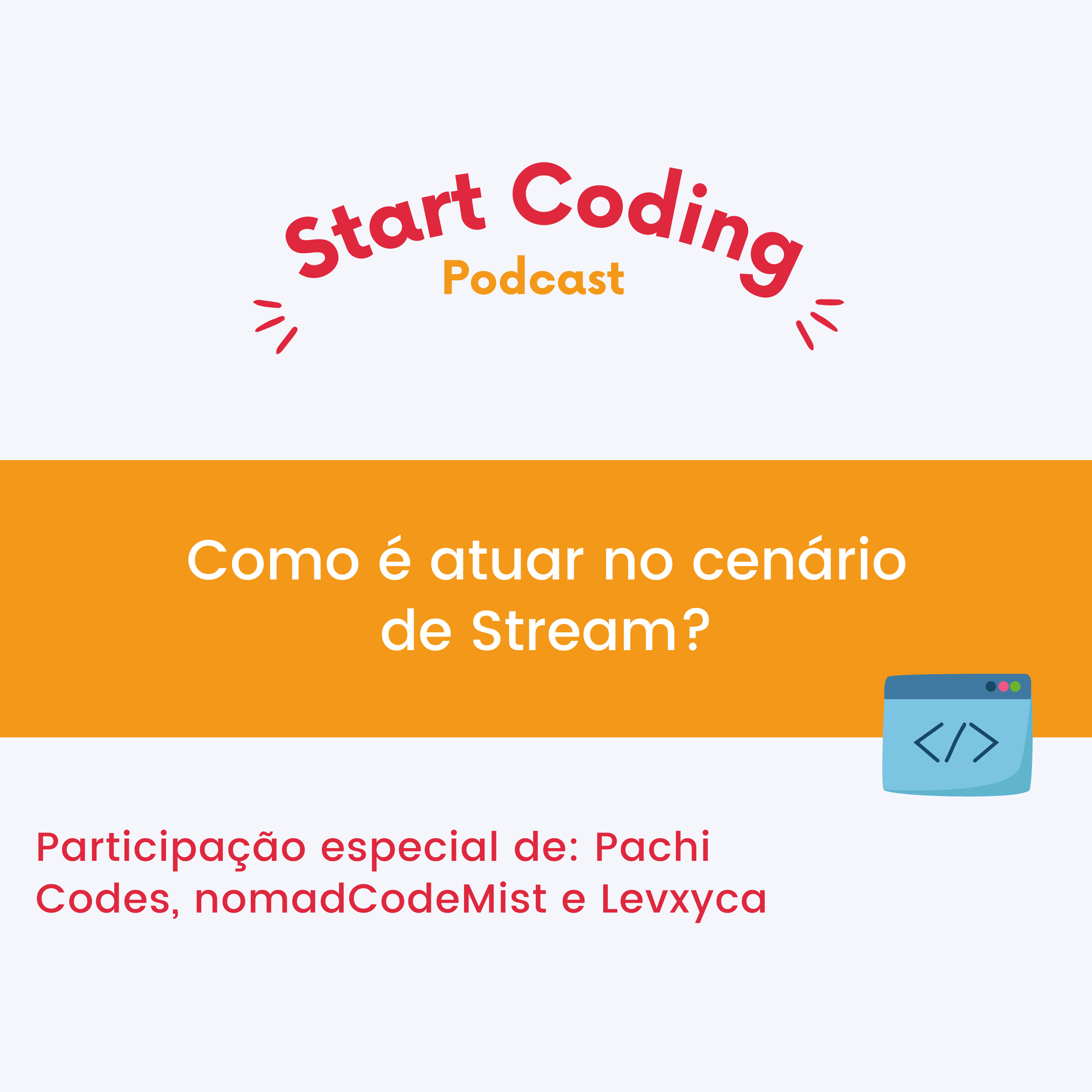 Start Coding
Podcast

Como é atuar no cenário de Stream?

</>

Participação especial de: Pachi Codes, nomadCodeMist e Levxyca